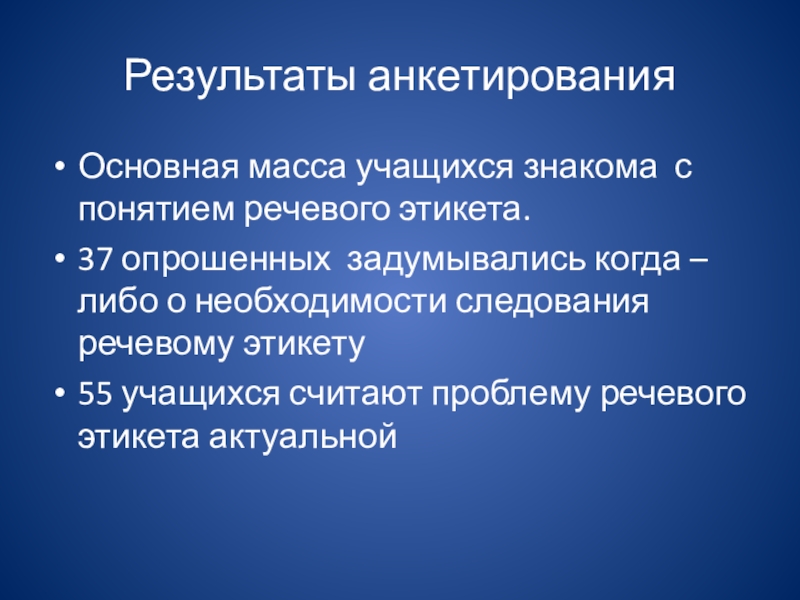 Результаты анкетирования

• Основная масса учащихся знакома с понятием речевого этикета.
• 37 опрошенных задумывались когда – либо о необходимости следования речевому этикету
• 55 учащихся считают проблему речевого этикета актуальной